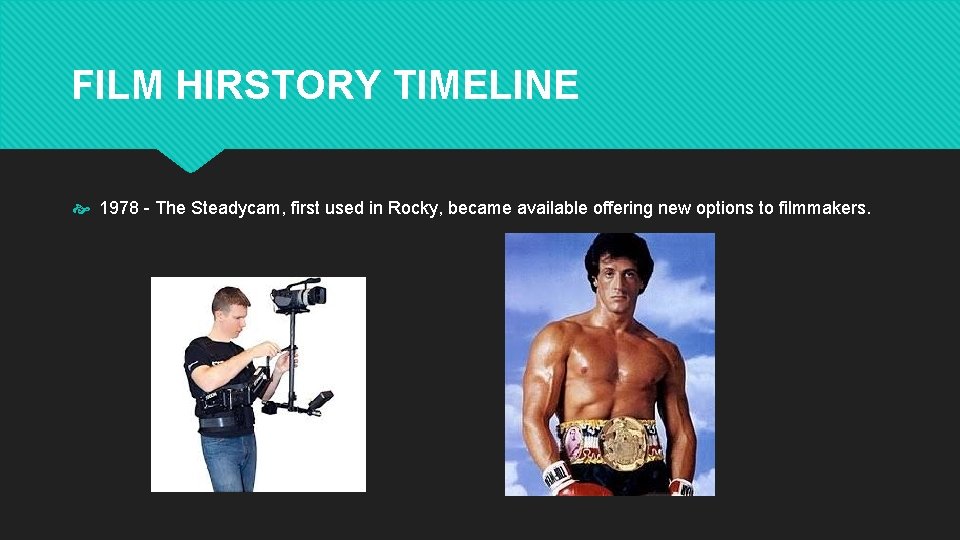 FILM HIRSTORY TIMELINE

1978 - The Steadycam, first used in Rocky, became available offering new options to filmmakers.